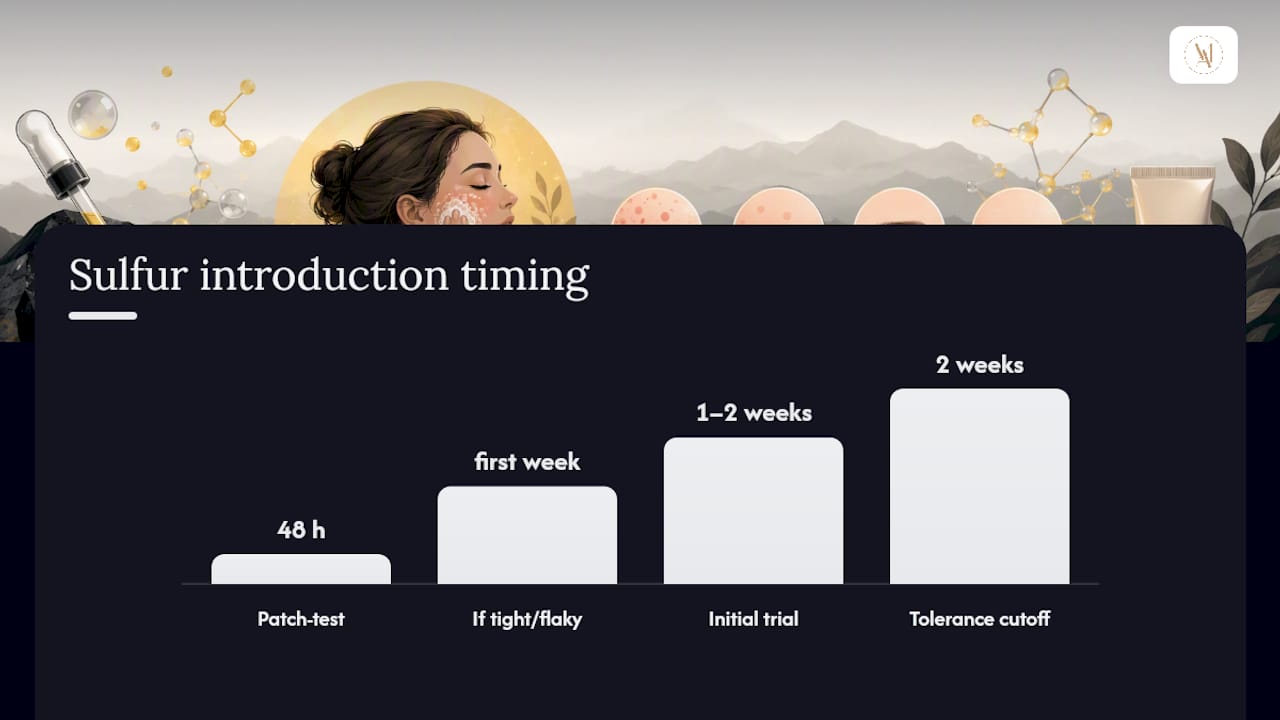 Sulfur introduction timing

48 h
first week
1–2 weeks
2 weeks

Patch-test
If tight/flaky
Initial trial
Tolerance cutoff